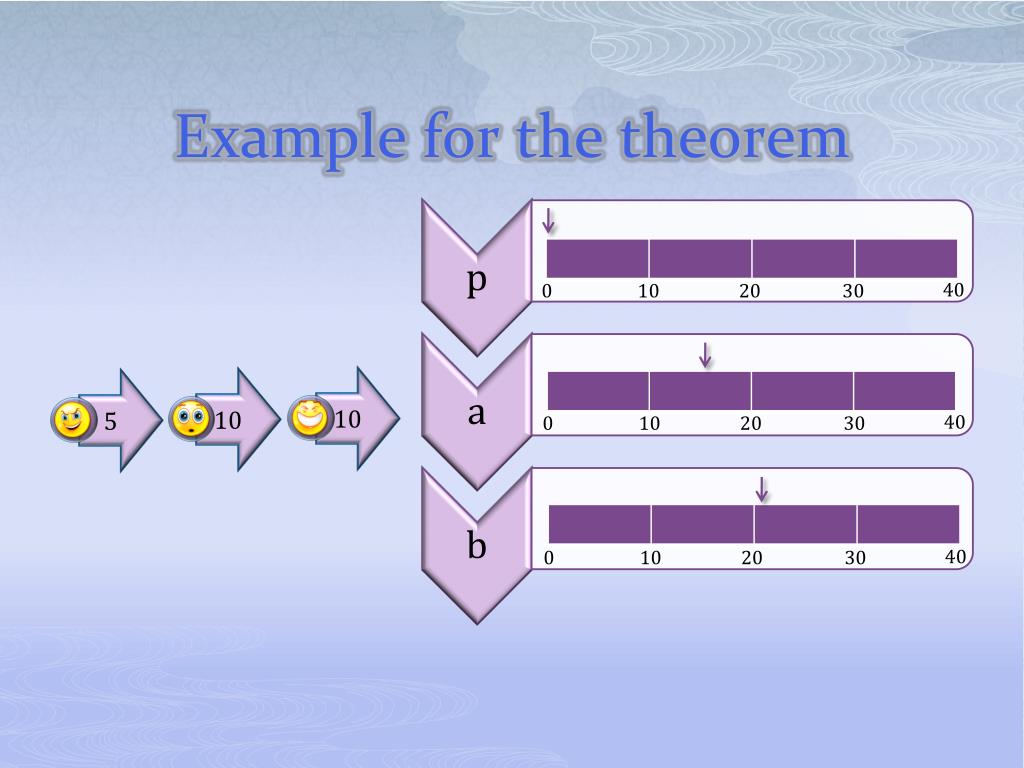 Example for the theorem

5

10

10

p

0 10 20 30 40

a

0 10 20 30 40

b

0 10 20 30 40